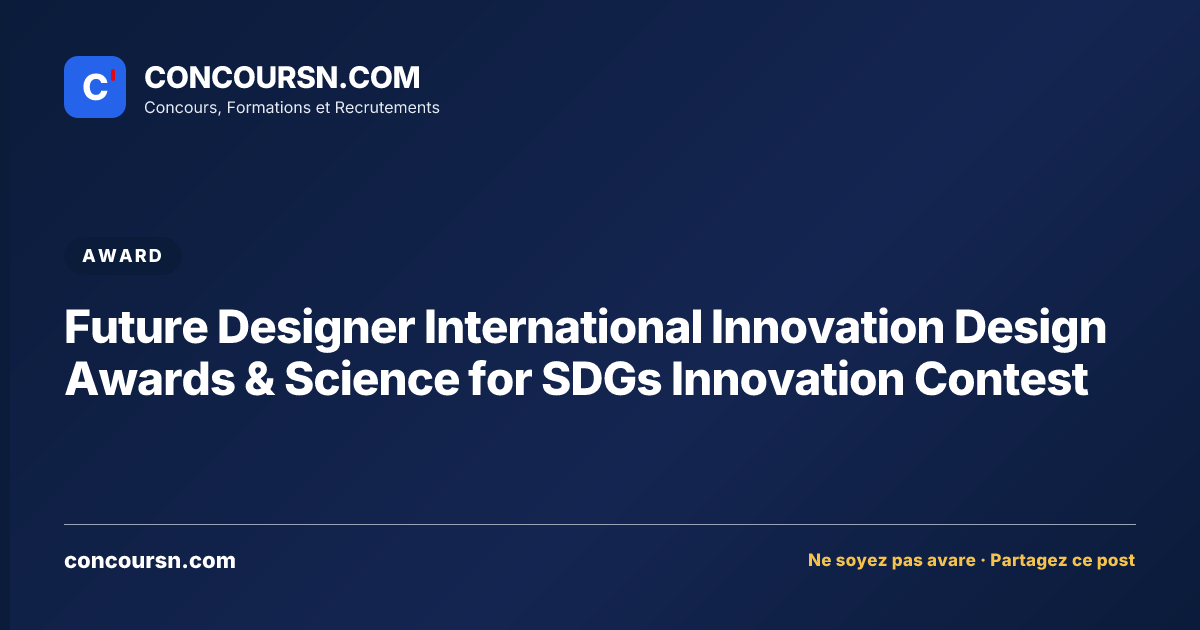 C'

CONCOURSN.COM
Concours, Formations et Recrutements

AWARD

Future Designer International Innovation Design Awards & Science for SDGs Innovation Contest

concoursn.com

Ne soyez pas avare · Partagez ce post